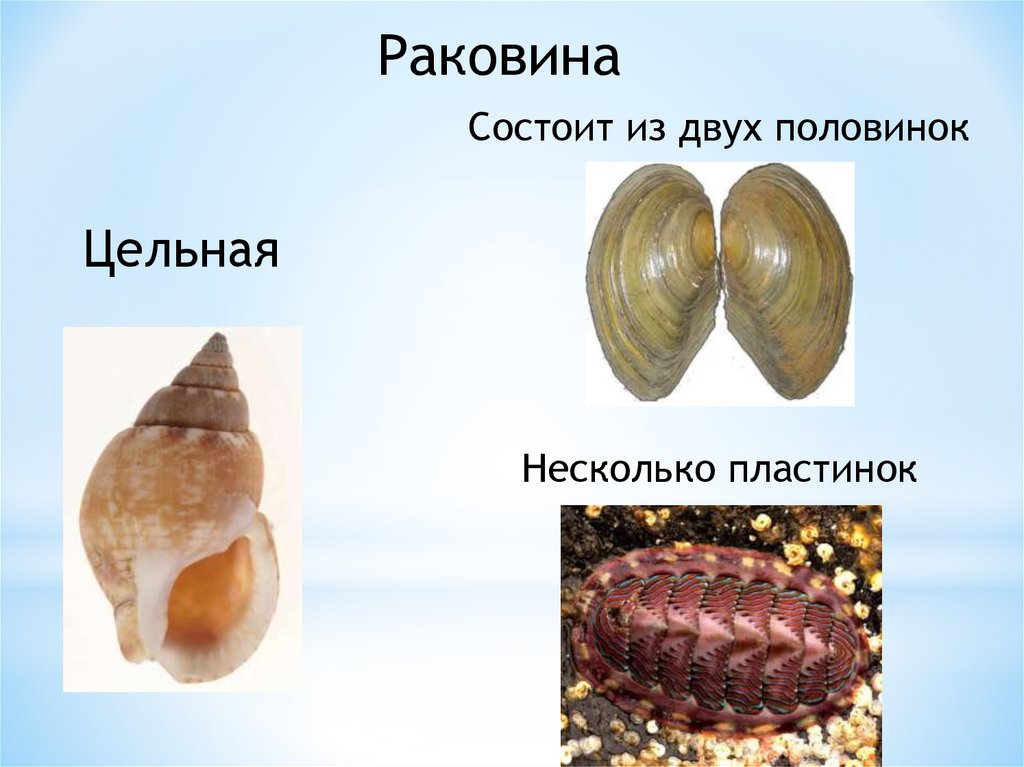 Раковина

Состоит из двух половинок

Цельная

Несколько пластинок